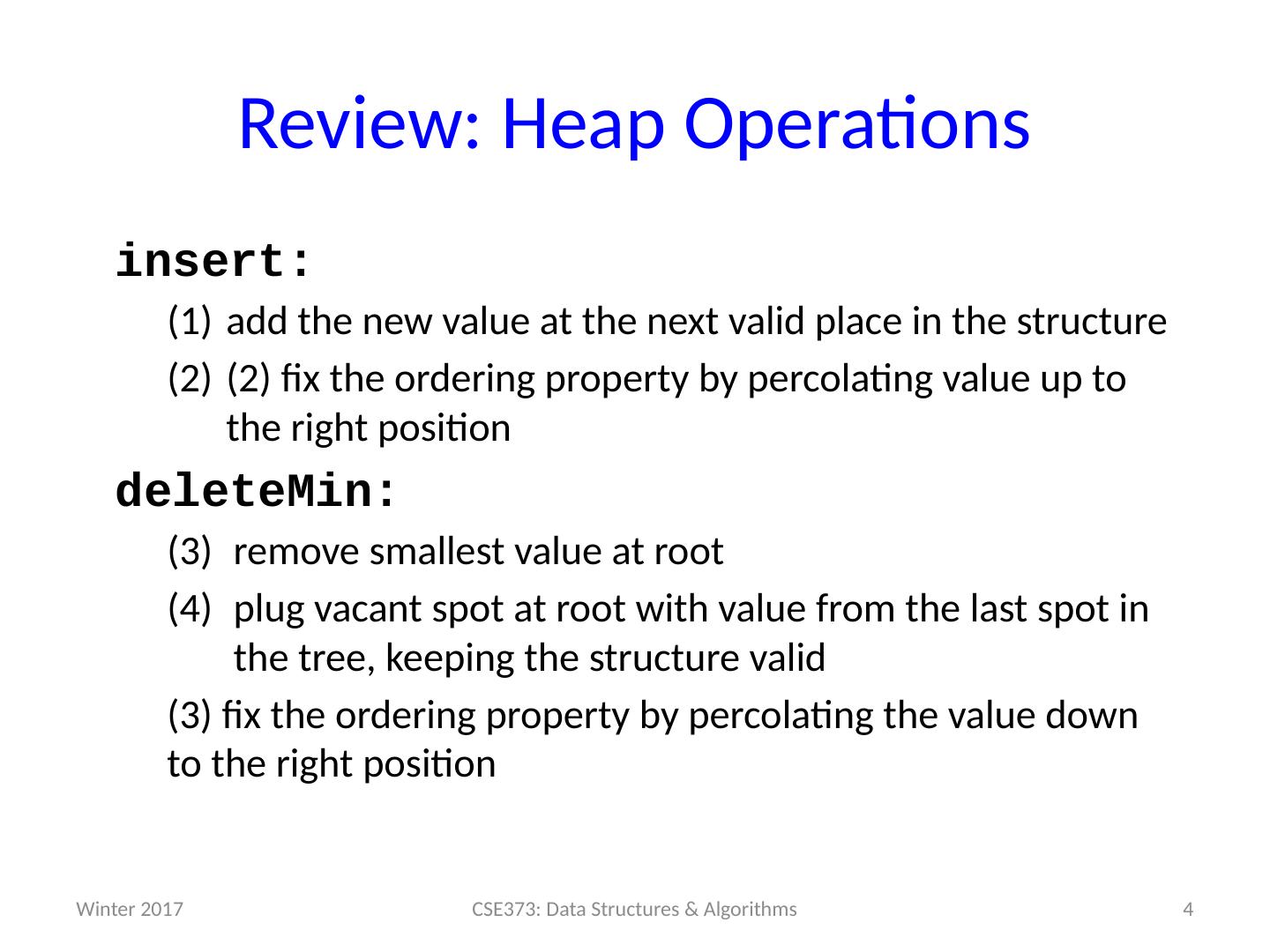 Review: Heap Operations

insert:

(1) add the new value at the next valid place in the structure

(2) (2) fix the ordering property by percolating value up to the right position

deleteMin:

(3) remove smallest value at root

(4) plug vacant spot at root with value from the last spot in the tree, keeping the structure valid

(3) fix the ordering property by percolating the value down to the right position

Winter 2017

CSE373: Data Structures & Algorithms

4